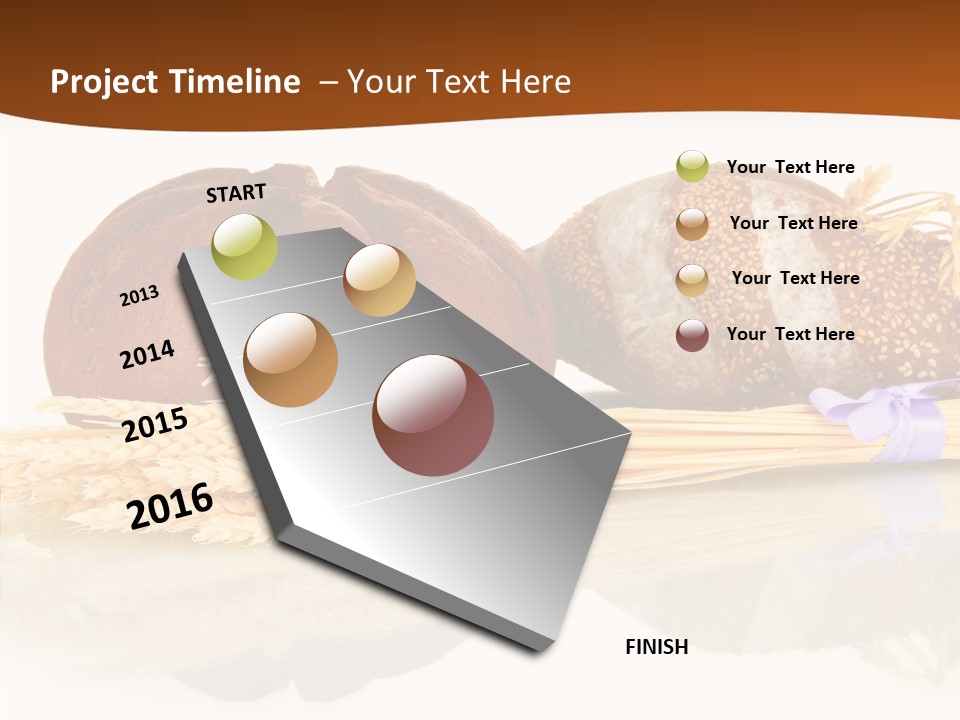 Project Timeline – Your Text Here

START

2013

2014

2015

2016

FINISH

Your Text Here

Your Text Here

Your Text Here

Your Text Here